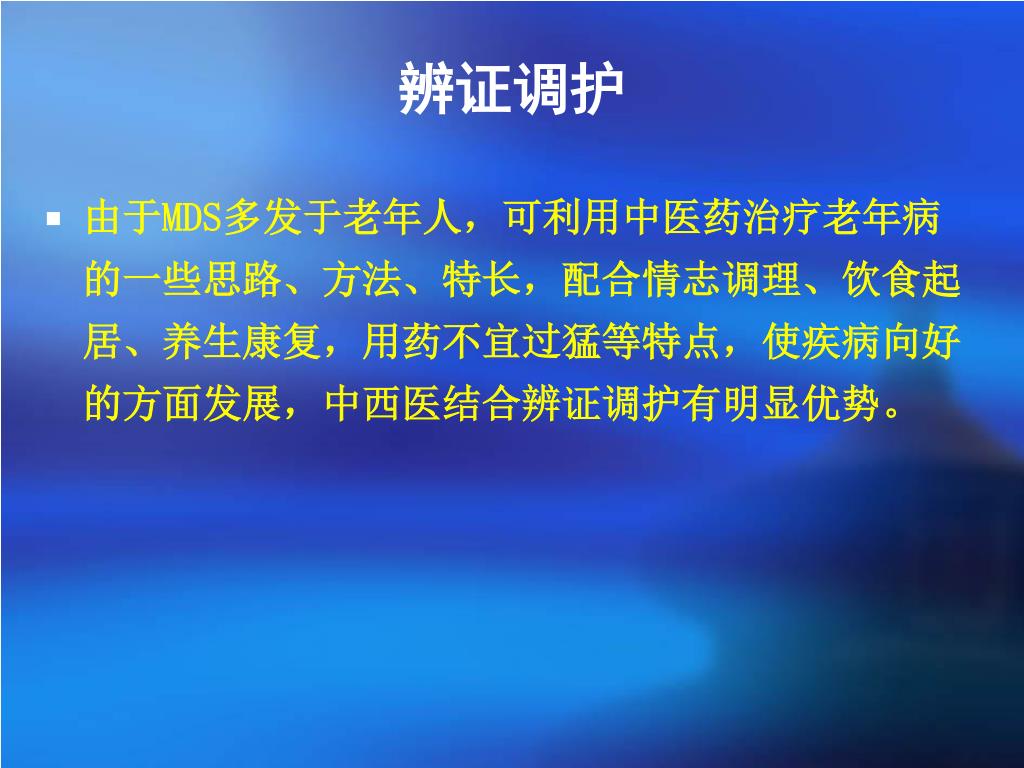 辨证调护

▪ 由于MDS多发于老年人，可利用中医药治疗老年病的一些思路、方法、特长，配合情志调理、饮食起居、养生康复，用药不宜过猛等特点，使疾病向好的方面发展，中西医结合辨证调护有明显优势。